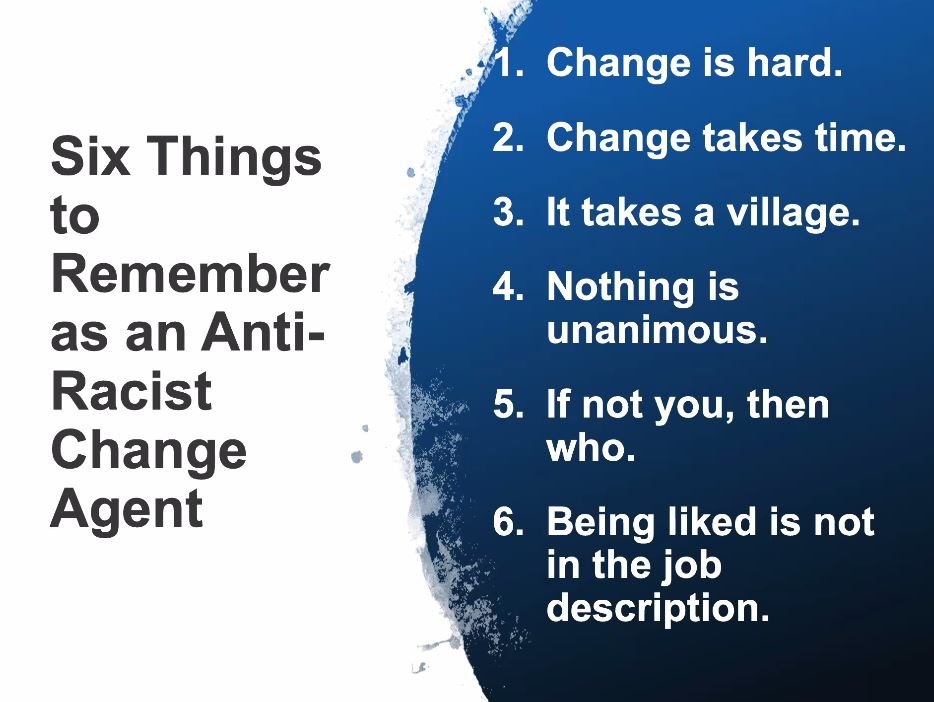 Six Things to Remember as an Anti-Racist Change Agent

1. Change is hard.
2. Change takes time.
3. It takes a village.
4. Nothing is unanimous.
5. If not you, then who.
6. Being liked is not in the job description.